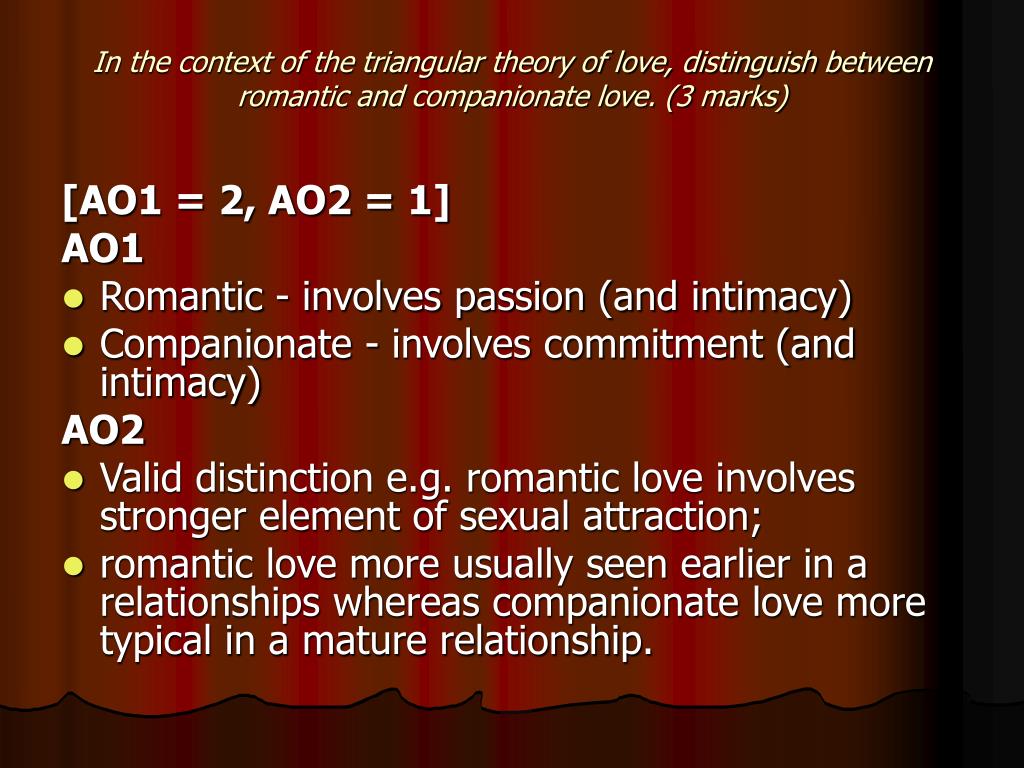 In the context of the triangular theory of love, distinguish between romantic and companionate love. (3 marks)

[AO1 = 2, AO2 = 1]
AO1
- Romantic - involves passion (and intimacy)
- Companionate - involves commitment (and intimacy)

AO2
- Valid distinction e.g. romantic love involves stronger element of sexual attraction;
- romantic love more usually seen earlier in a relationships whereas companionate love more typical in a mature relationship.